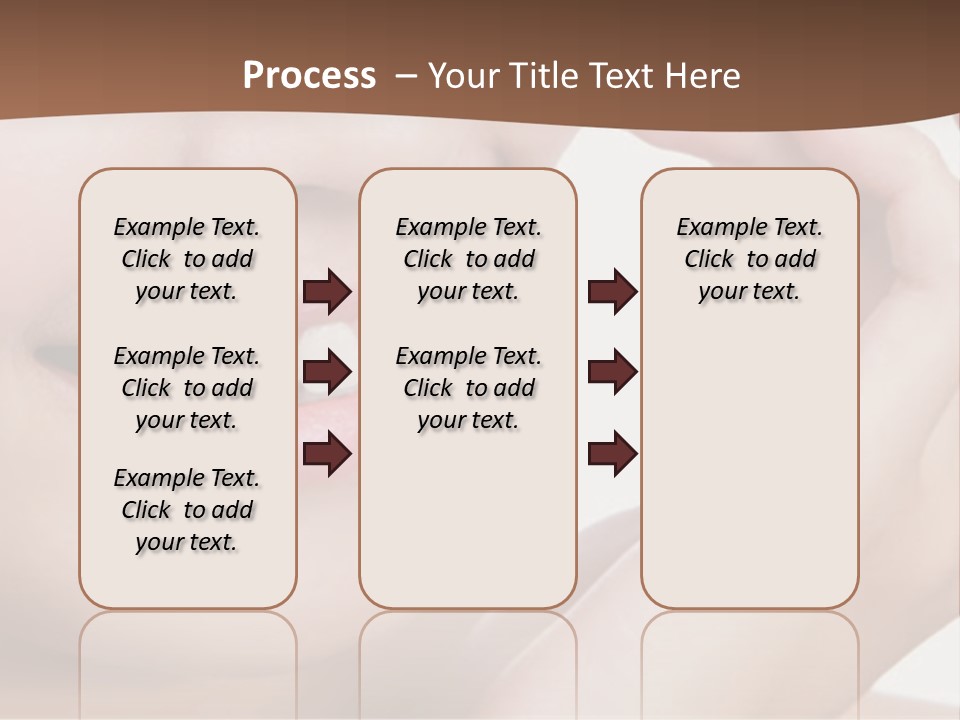 Process – Your Title Text Here

Example Text. Click to add your text.

Example Text. Click to add your text.

Example Text. Click to add your text.

Example Text. Click to add your text.

Example Text. Click to add your text.

Example Text. Click to add your text.